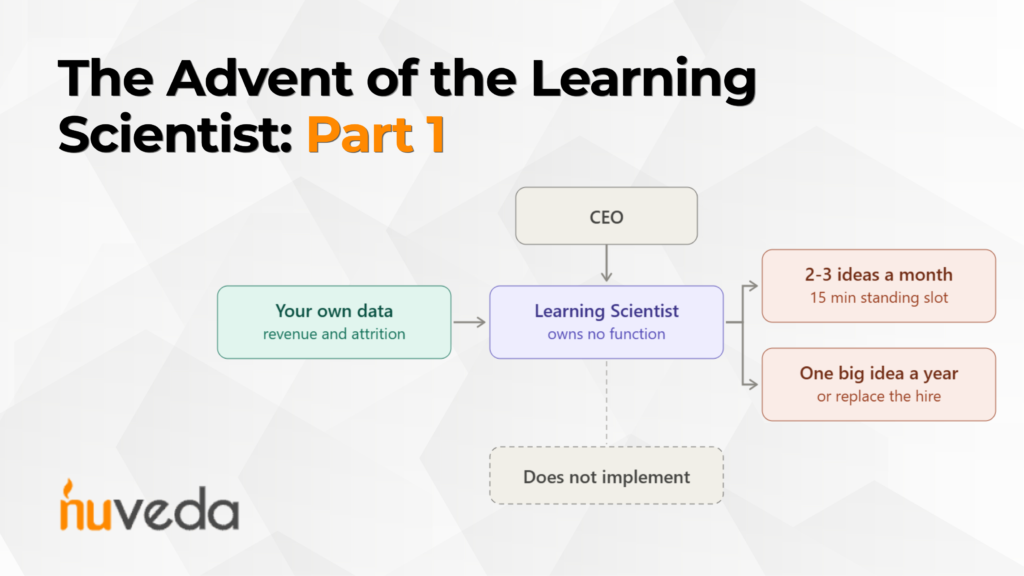 The Advent of the Learning Scientist: Part 1

CEO

Your own data
revenue and attrition

Learning Scientist
owns no function

2-3 ideas a month
15 min standing slot

One big idea a year
or replace the hire

Does not implement

nuveda